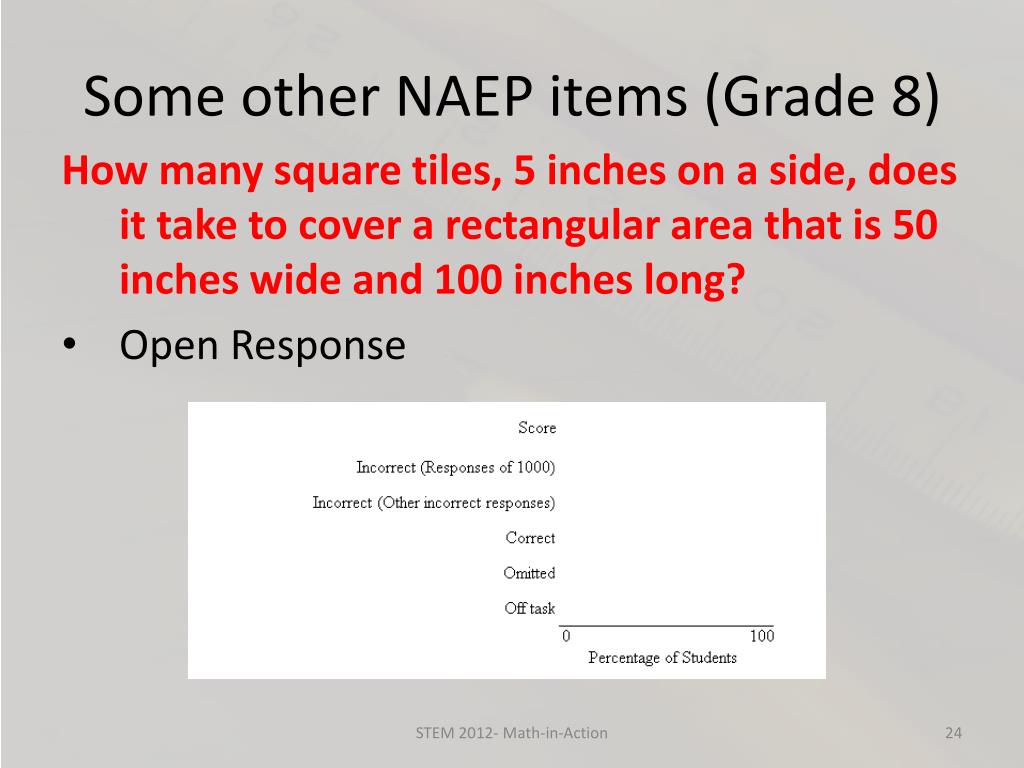 Some other NAEP items (Grade 8)

How many square tiles, 5 inches on a side, does it take to cover a rectangular area that is 50 inches wide and 100 inches long?

• Open Response

Score

Incorrect (Responses of 1000)

Incorrect (Other incorrect responses)

Correct

Omitted

Off task

0 100

Percentage of Students

STEM 2012- Math-in-Action

24